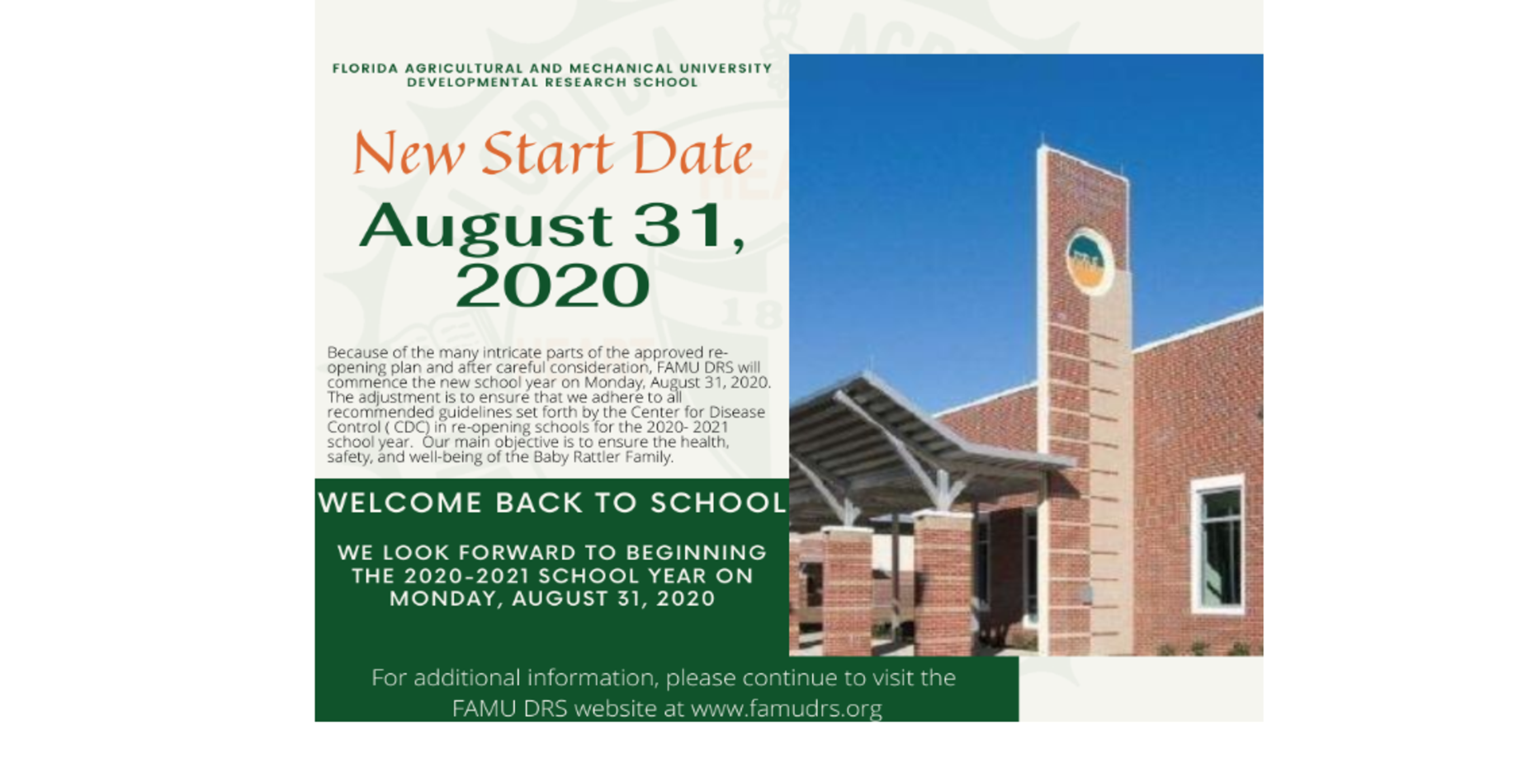 FLORIDA AGRICULTURAL AND MECHANICAL UNIVERSITY
DEVELOPMENTAL RESEARCH SCHOOL

New Start Date

August 31, 2020

Because of the many intricate parts of the approved re-opening plan and after careful consideration, FAMU DRS will commence the new school year on Monday, August 31, 2020. The adjustment is to ensure that we adhere to all recommended guidelines set forth by the Center for Disease Control ( CDC) in re-opening schools for the 2020- 2021 school year. Our main objective is to ensure the health, safety, and well-being of the Baby Rattler Family.

WELCOME BACK TO SCHOOL

WE LOOK FORWARD TO BEGINNING THE 2020-2021 SCHOOL YEAR ON MONDAY, AUGUST 31, 2020

For additional information, please continue to visit the FAMU DRS website at www.famudrs.org